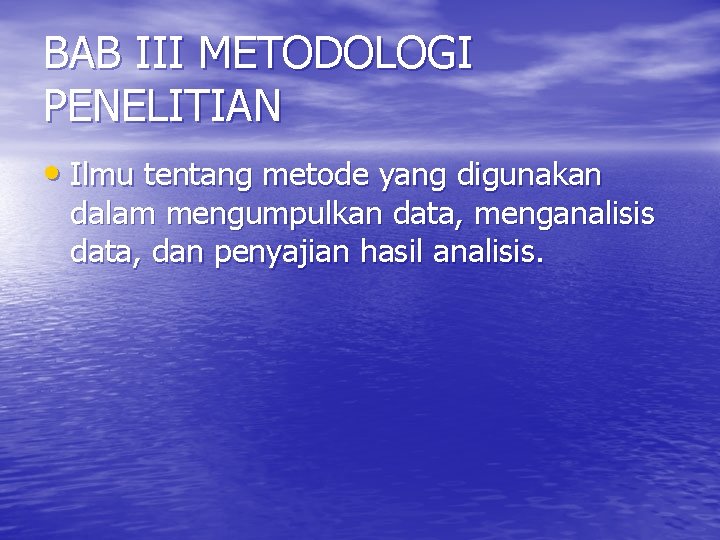 BAB III METODOLOGI PENELITIAN

• Ilmu tentang metode yang digunakan dalam mengumpulkan data, menganalisis data, dan penyajian hasil analisis.